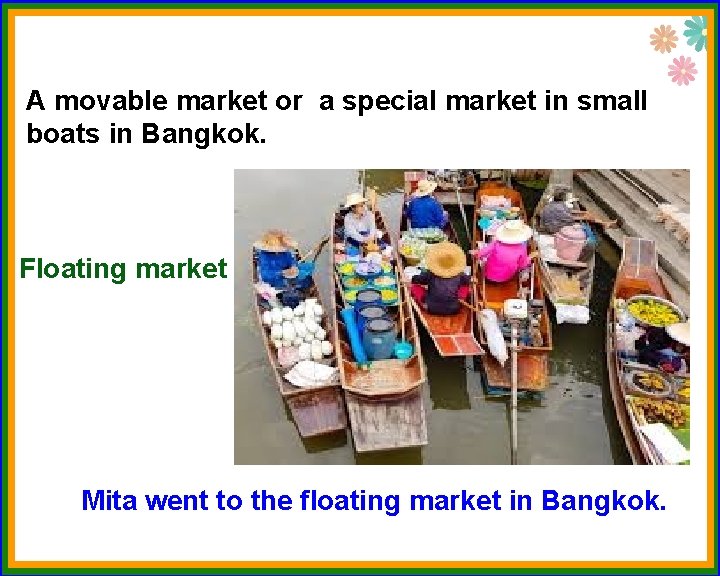 A movable market or  a special market in small boats in Bangkok.

Floating market

Mita went to the floating market in Bangkok.